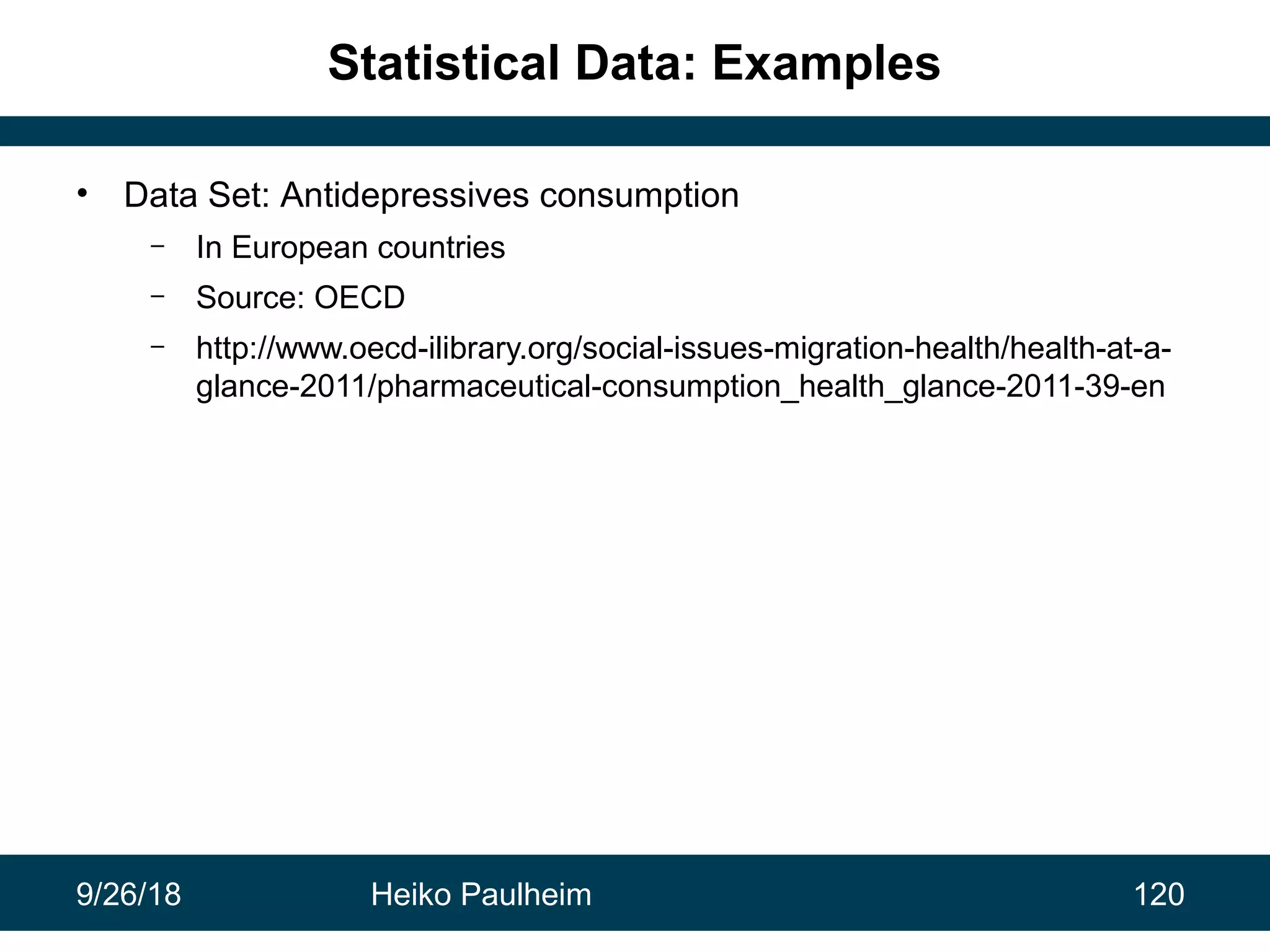 Statistical Data: Examples

• Data Set: Antidepressives consumption
– In European countries
– Source: OECD
– http://www.oecd-ilibrary.org/social-issues-migration-health/health-at-a-glance-2011/pharmaceutical-consumption_health_glance-2011-39-en

9/26/18 Heiko Paulheim 120